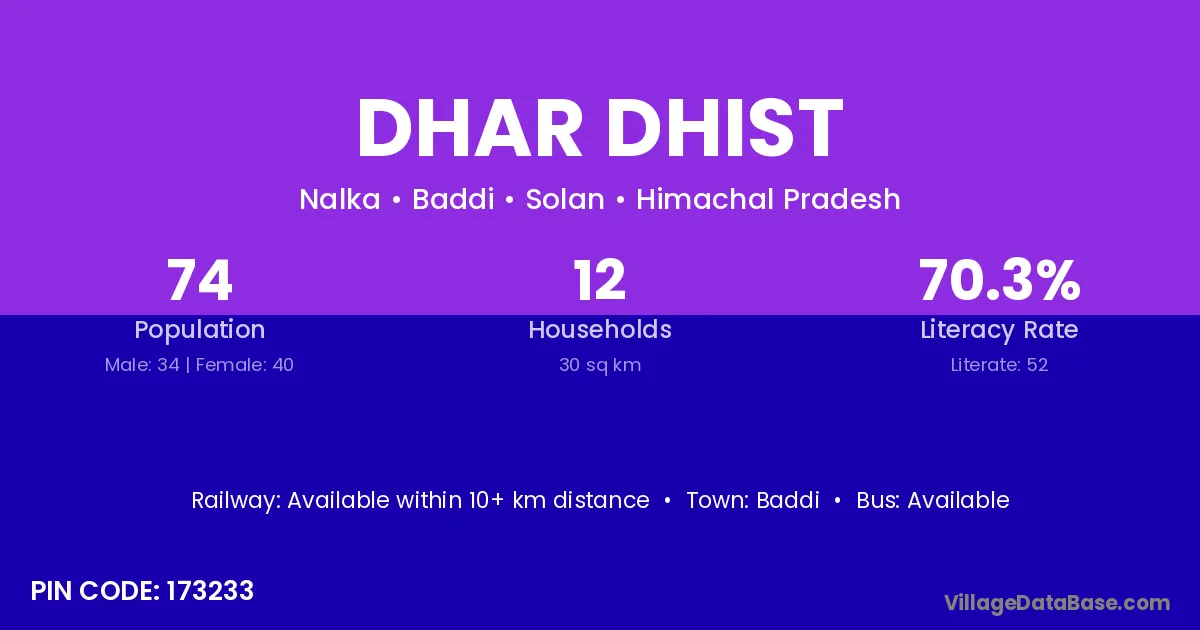 DHAR DHIST

Nalka • Baddi • Solan • Himachal Pradesh

74
Population
Male: 34 | Female: 40

12
Households
30 sq km

70.3%
Literacy Rate
Literate: 52

Railway: Available within 10+ km distance • Town: Baddi • Bus: Available

PIN CODE: 173233

VillageDataBase.com